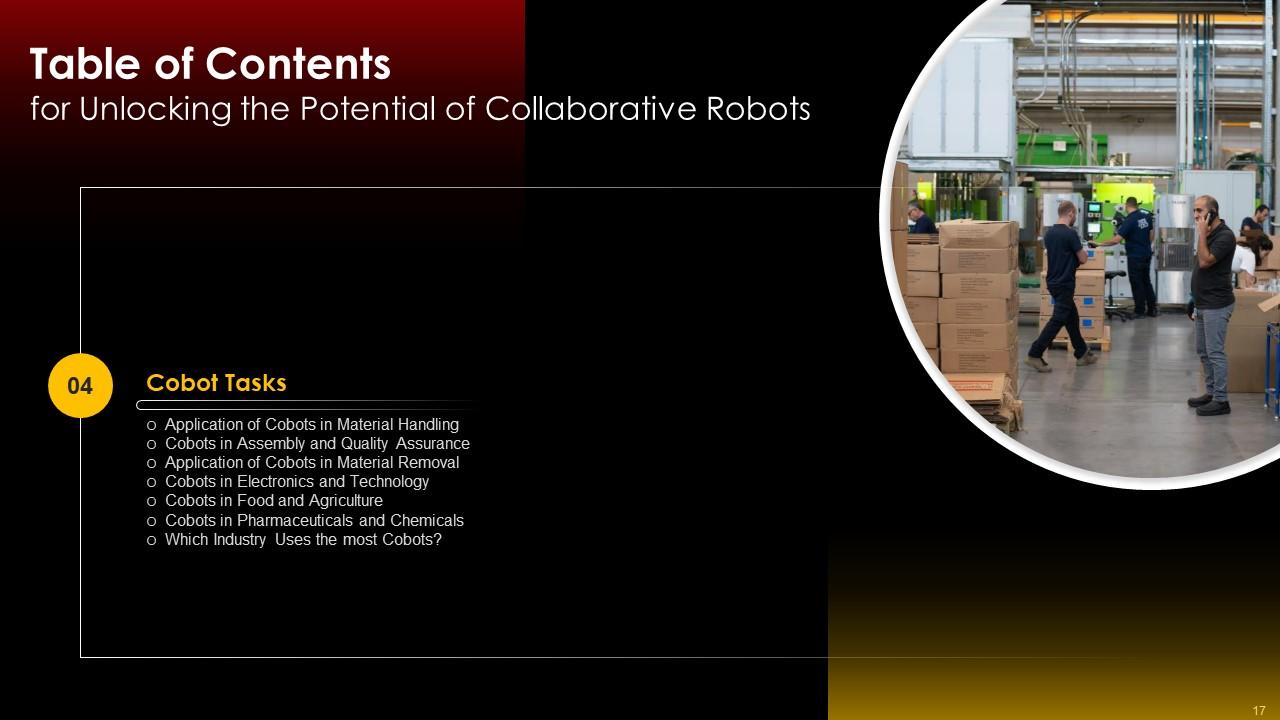 Table of Contents
for Unlocking the Potential of Collaborative Robots

04

Cobot Tasks

o Application of Cobots in Material Handling
o Cobots in Assembly and Quality Assurance
o Application of Cobots in Material Removal
o Cobots in Electronics and Technology
o Cobots in Food and Agriculture
o Cobots in Pharmaceuticals and Chemicals
o Which Industry Uses the most Cobots?

17